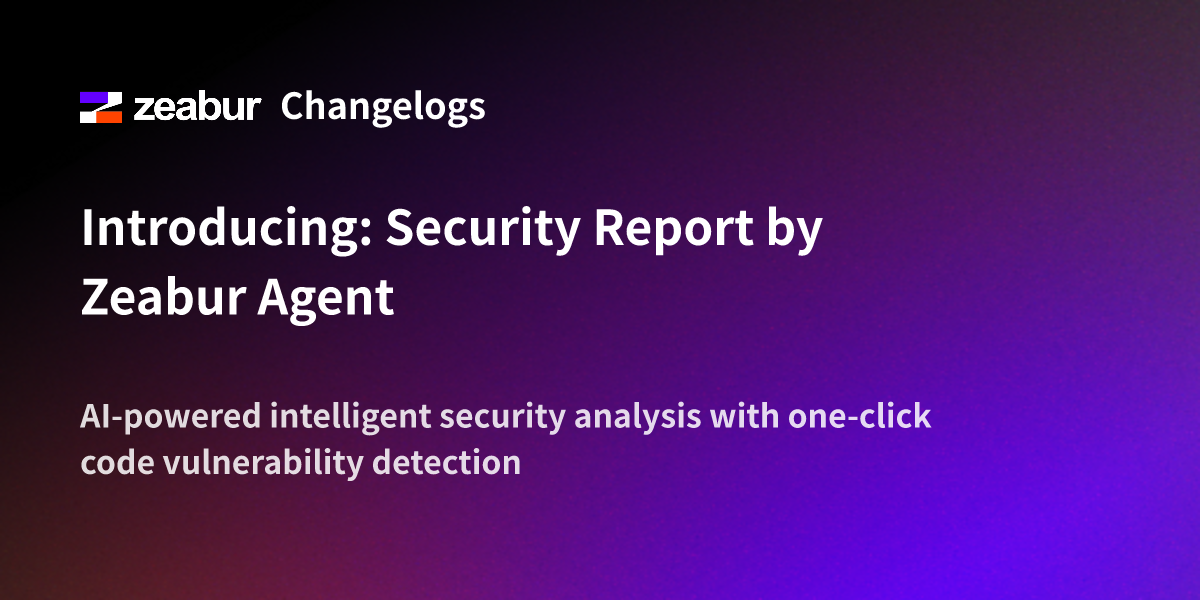 zeabur Changelogs

Introducing: Security Report by Zeabur Agent

AI-powered intelligent security analysis with one-click code vulnerability detection